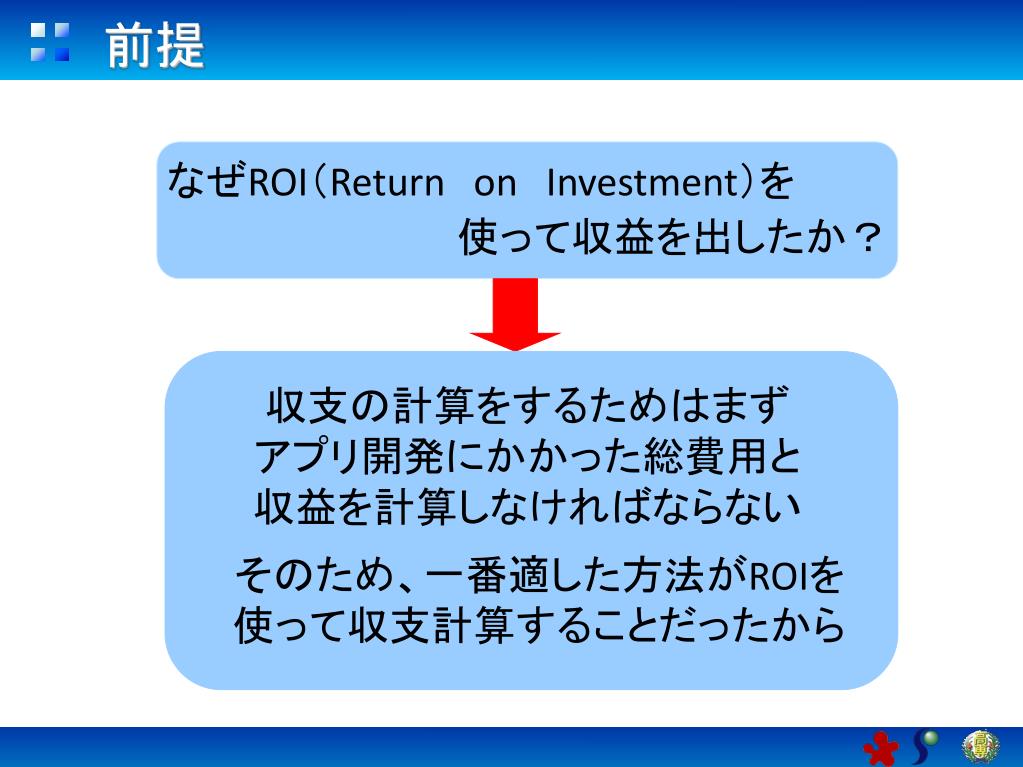 前提

なぜROI（Return on Investment）を使って収益を出したか？

収支の計算をするためはまずアプリ開発にかかった総費用と収益を計算しなければならない

そのため、一番適した方法がROIを使って収支計算することだったから